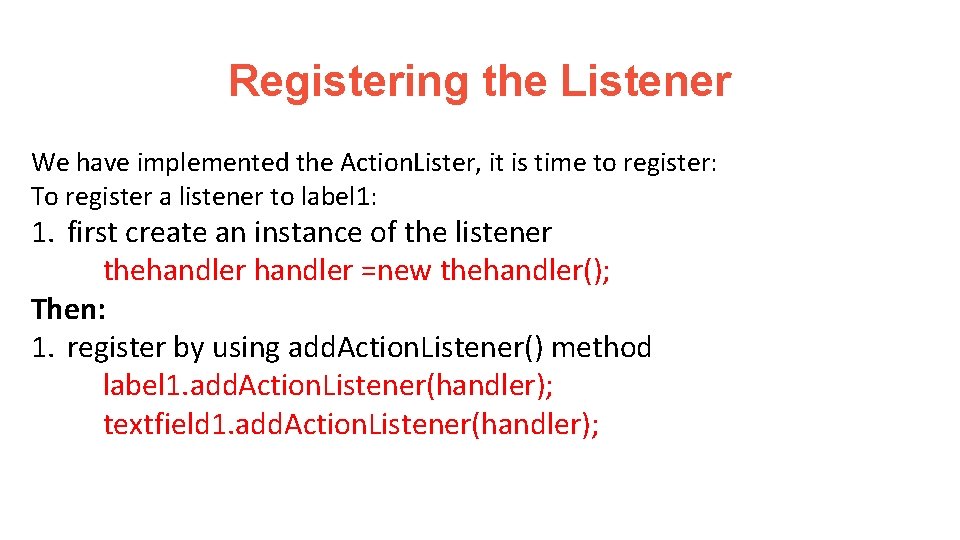 Registering the Listener

We have implemented the Action.Lister, it is time to register:
To register a listener to label1:

1. first create an instance of the listener
thehandler handler =new thehandler();

Then:

1. register by using add.Action.Listener() method
label1.add.Action.Listener(handler);
textfield1.add.Action.Listener(handler);